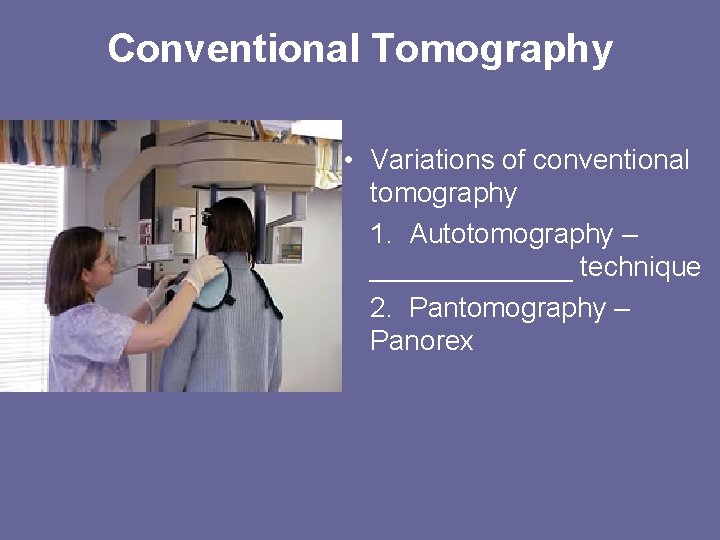 Conventional Tomography

• Variations of conventional tomography

1. Autotomography – ______________ technique

2. Pantomography – Panorex